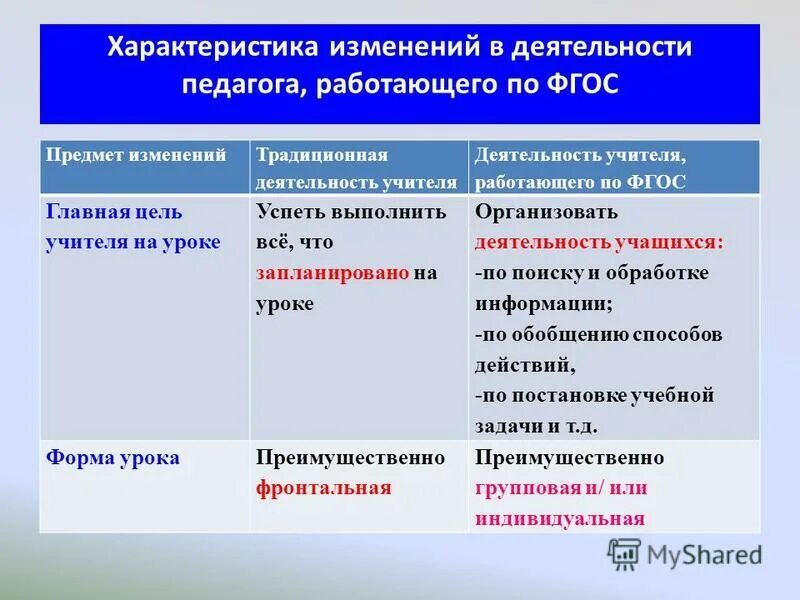 Характеристика изменений в деятельности педагога, работающего по ФГОС

| Предмет изменений | Традиционная деятельность учителя | Деятельность учителя, работающего по ФГОС |
|---|---|---|
| Главная цель учителя на уроке | Успеть выполнить всё, что запланировано на уроке | Организовать деятельность учащихся: -по поиску и обработке информации; -по обобщению способов действий, -по постановке учебной задачи и т.д. |
| Форма урока | Преимущественно фронтальная | Преимущественно групповая и/ или индивидуальная |

MyShared